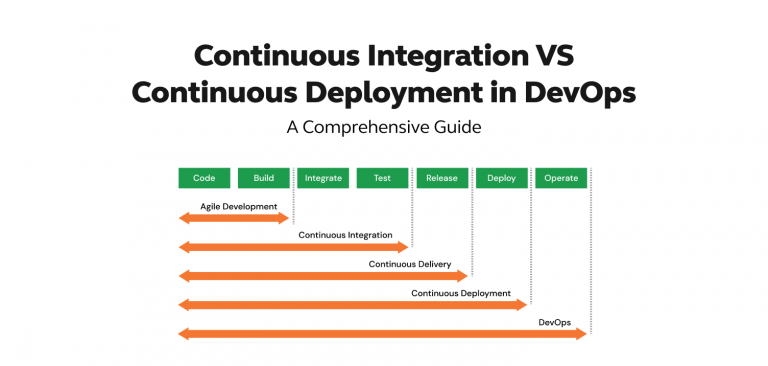 Continuous Integration VS Continuous Deployment in DevOps

A Comprehensive Guide

Code
Build
Integrate
Test
Release
Deploy
Operate

Agile Development

Continuous Integration

Continuous Delivery

Continuous Deployment

DevOps